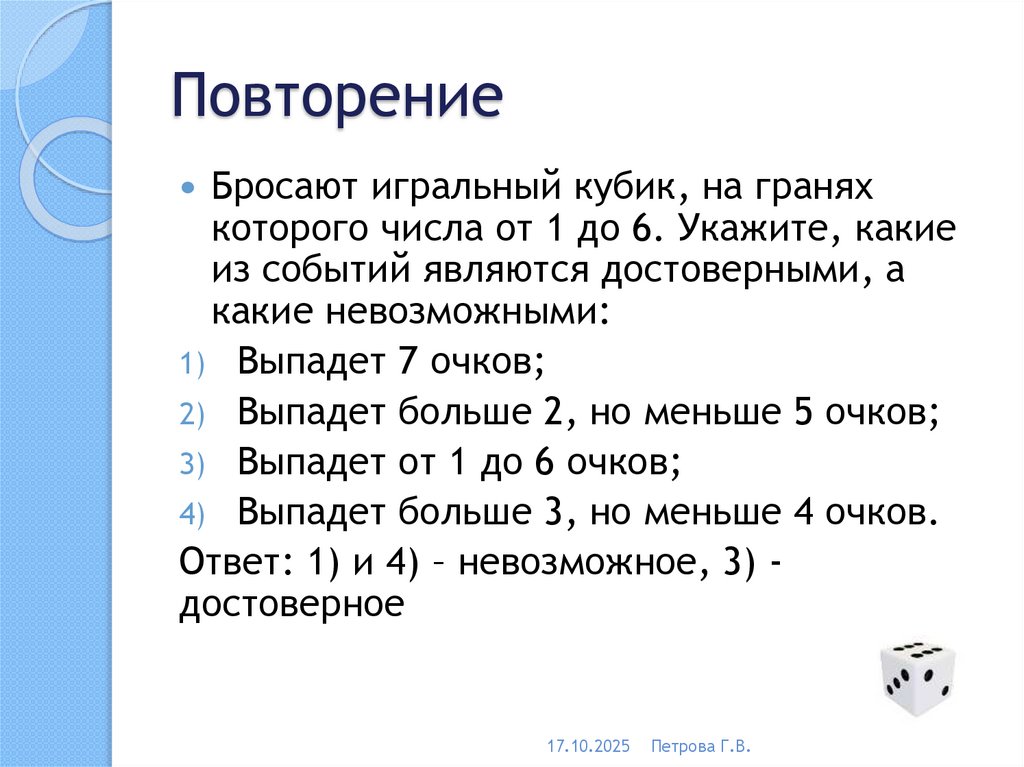 Повторение

Бросают игральный кубик, на гранях которого числа от 1 до 6. Укажите, какие из событий являются достоверными, а какие невозможными:

1) Выпадет 7 очков;
2) Выпадет больше 2, но меньше 5 очков;
3) Выпадет от 1 до 6 очков;
4) Выпадет больше 3, но меньше 4 очков.

Ответ: 1) и 4) – невозможное, 3) - достоверное

17.10.2025 Петрова Г.В.